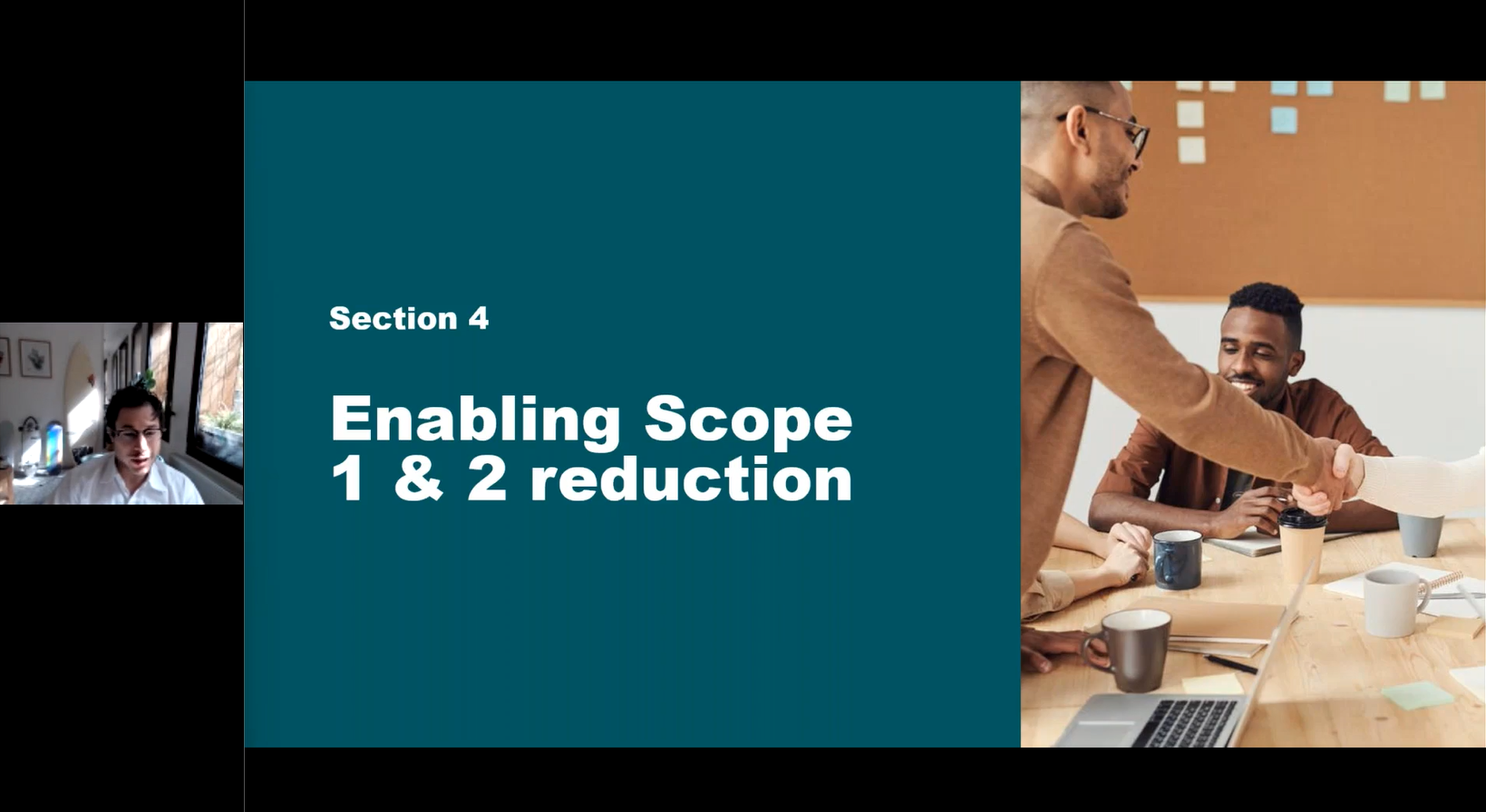 Section 4

Enabling Scope 1 & 2 reduction